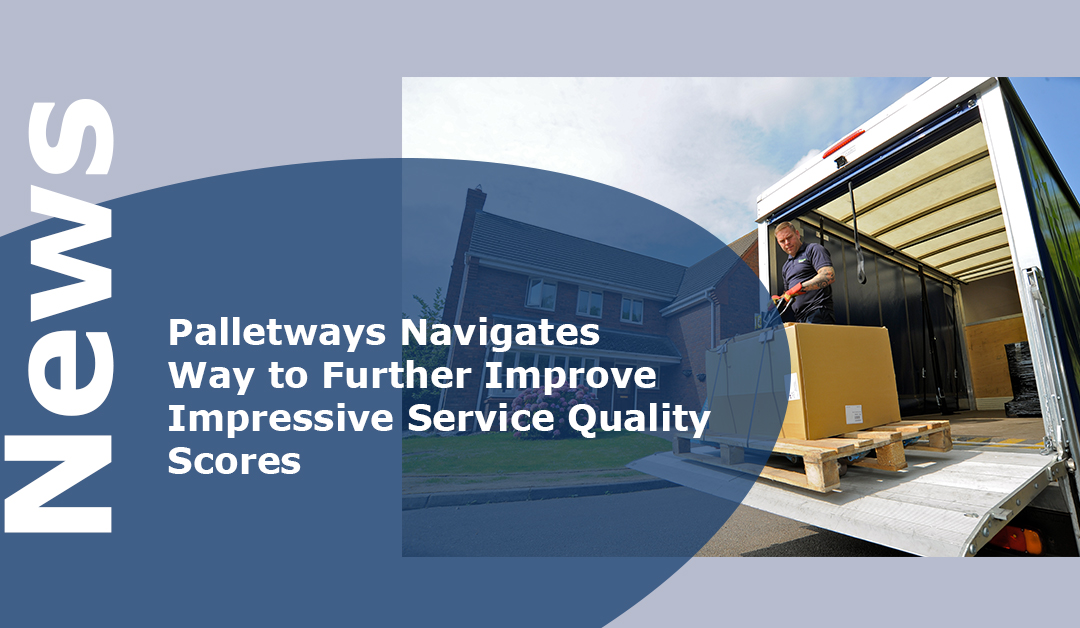 News

Palletways Navigates Way to Further Improve Impressive Service Quality Scores